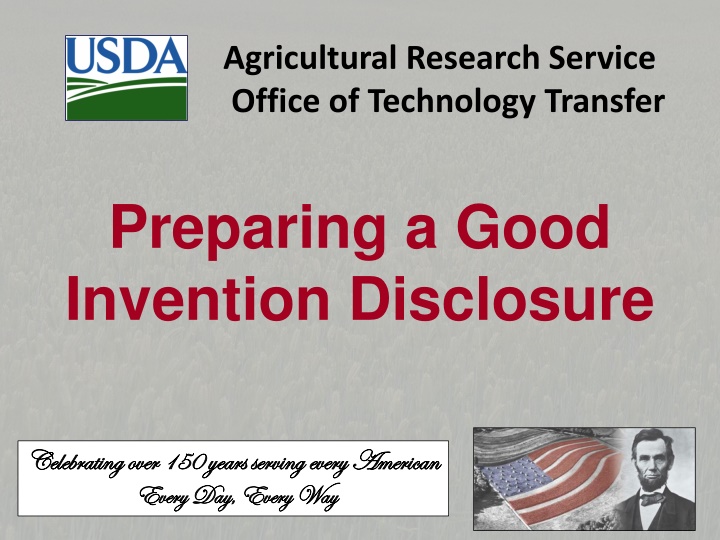 USDA

Agricultural Research Service
Office of Technology Transfer

Preparing a Good Invention Disclosure

Celebrating over 150 years serving every American
Every Day, Every Way